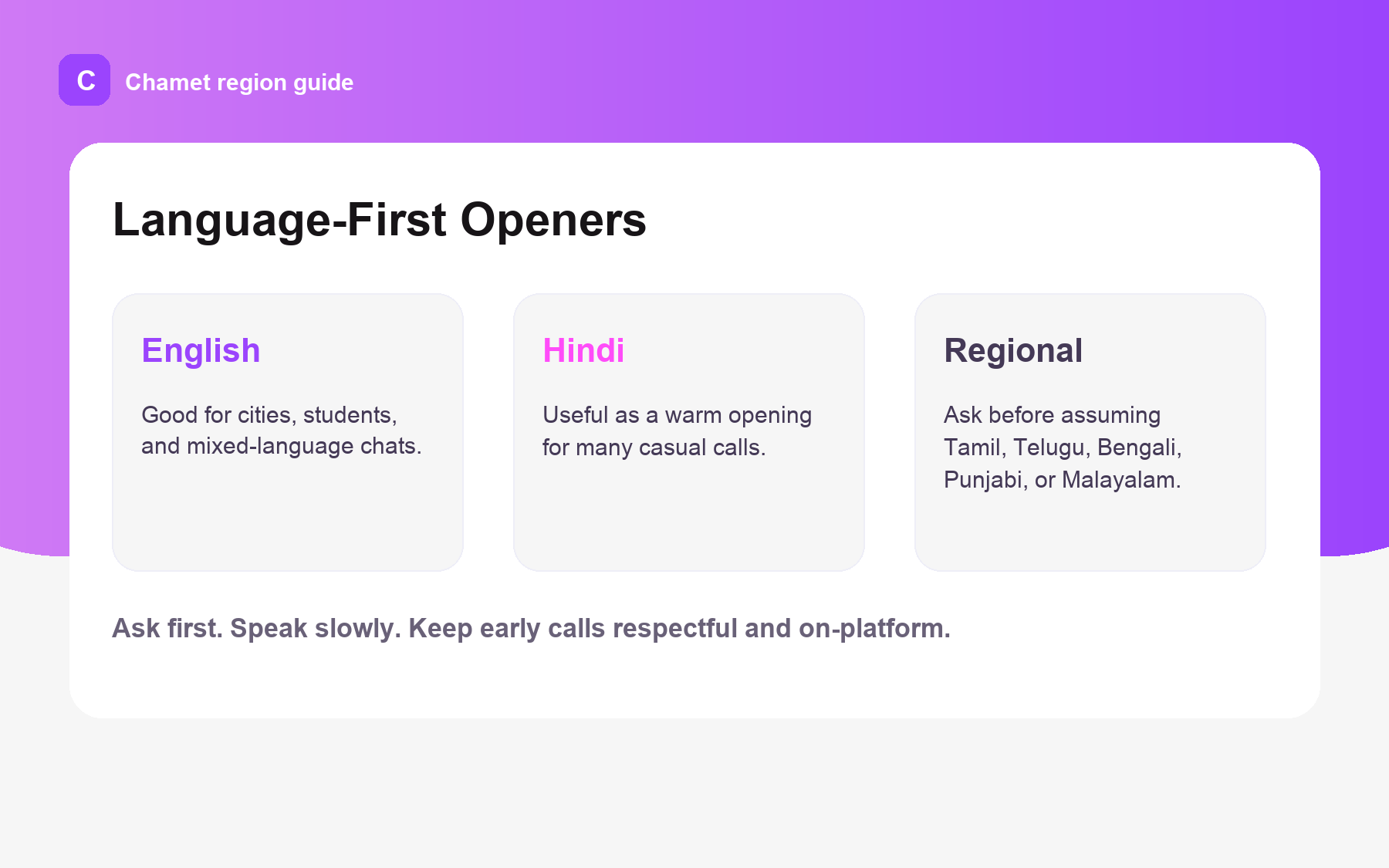 C Chamet region guide

Language-First Openers

English

Good for cities, students, and mixed-language chats.

Hindi

Useful as a warm opening for many casual calls.

Regional

Ask before assuming Tamil, Telugu, Bengali, Punjabi, or Malayalam.

Ask first. Speak slowly. Keep early calls respectful and on-platform.